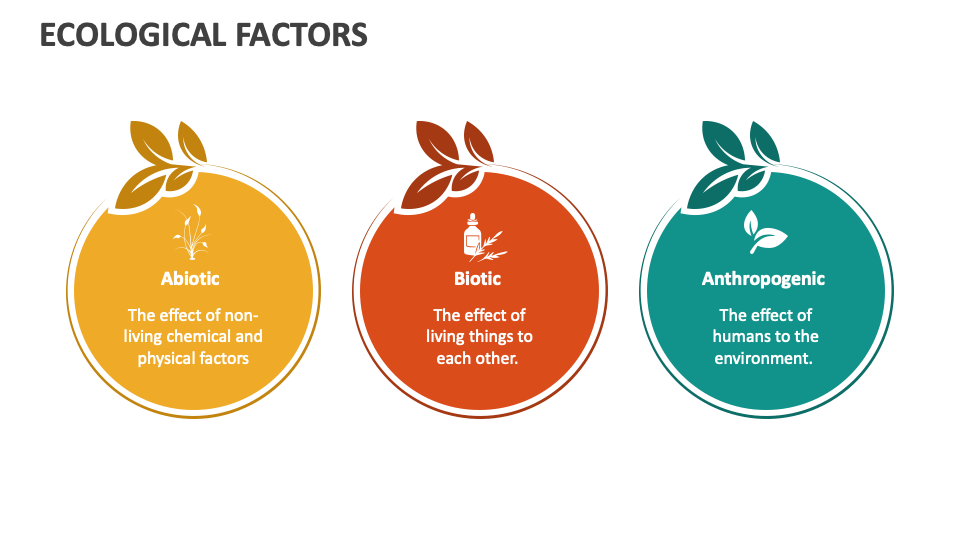 ECOLOGICAL FACTORS

Abiotic

The effect of non-living chemical and physical factors

Biotic

The effect of living things to each other.

Anthropogenic

The effect of humans to the environment.